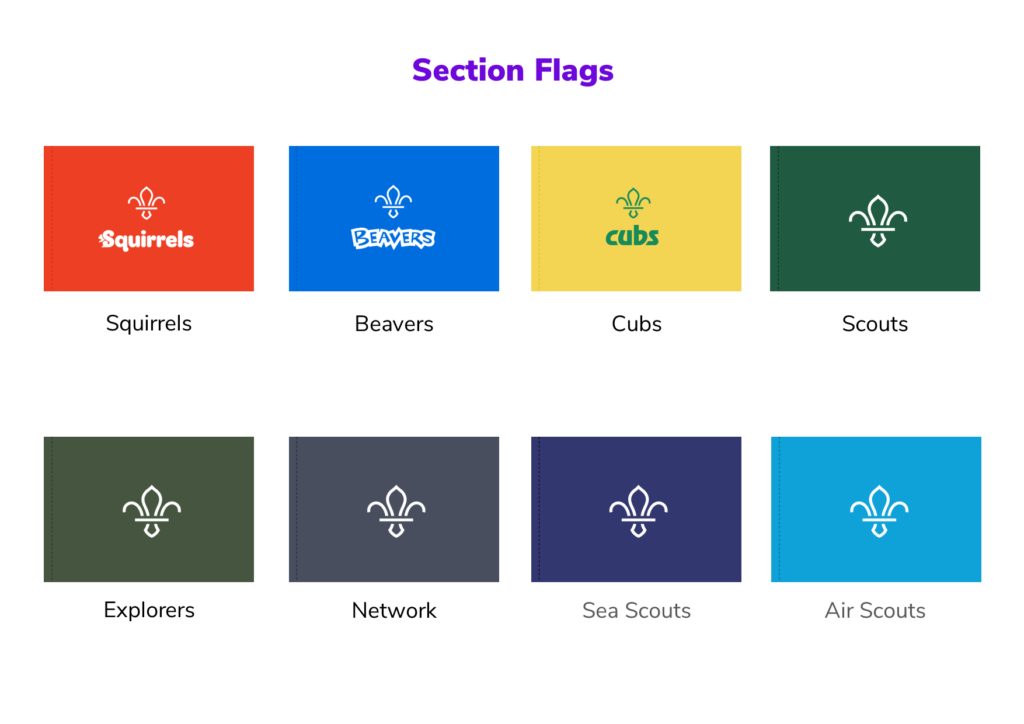 Section Flags

Squirrels

Squirrels

BEAVERS

Beavers

cubs

Cubs

Scouts

Explorers

Network

Sea Scouts

Air Scouts